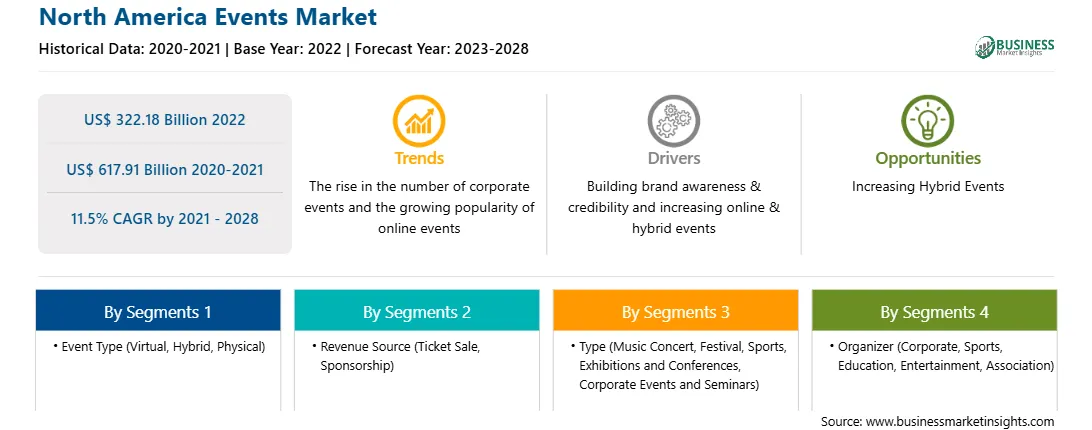 North America Events Market

Historical Data: 2020-2021 | Base Year: 2022 | Forecast Year: 2023-2028

BUSINESS Market Insights

US$ 322.18 Billion 2022

US$ 617.91 Billion 2020-2021

11.5% CAGR by 2021 - 2028

Trends

The rise in the number of corporate events and the growing popularity of online events

Drivers

Building brand awareness & credibility and increasing online & hybrid events

Opportunities

Increasing Hybrid Events

By Segments 1

• Event Type (Virtual, Hybrid, Physical)

By Segments 2

• Revenue Source (Ticket Sale, Sponsorship)

By Segments 3

• Type (Music Concert, Festival, Sports, Exhibitions and Conferences, Corporate Events and Seminars)

By Segments 4

• Organizer (Corporate, Sports, Education, Entertainment, Association)

Source: www.businessmarketinsights.com